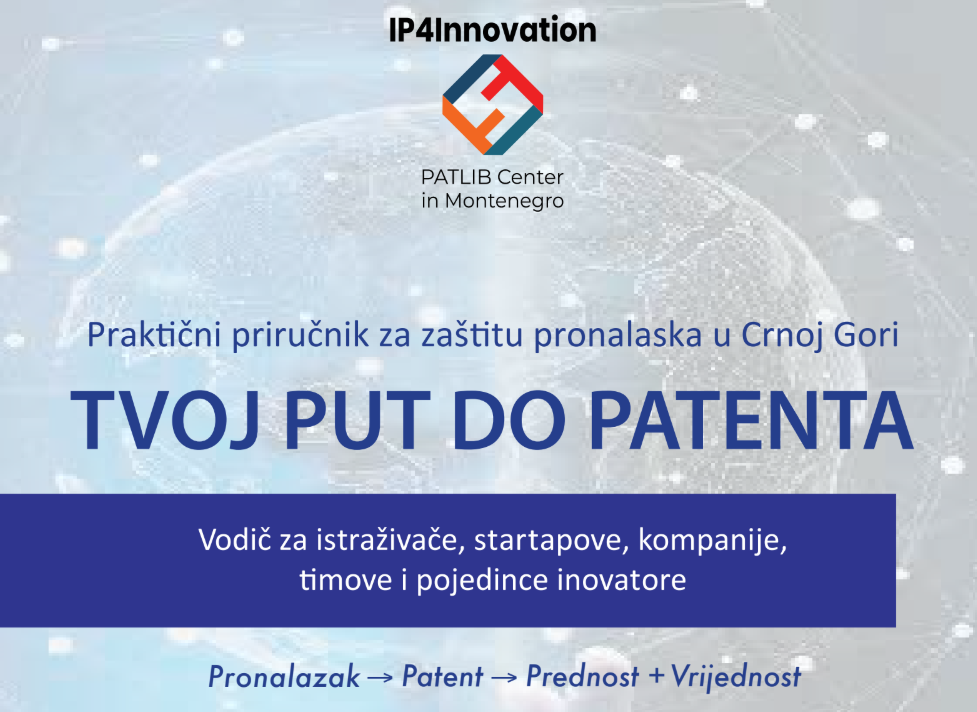 IP4Innovation

PATLIB Center
in Montenegro

Praktični priručnik za zaštitu pronalaska u Crnoj Gori

TVOJ PUT DO PATENTA

Vodič za istraživače, startapove, kompanije, timove i pojedince inovatore

Pronalazak → Patent → Prednost + Vrijednost